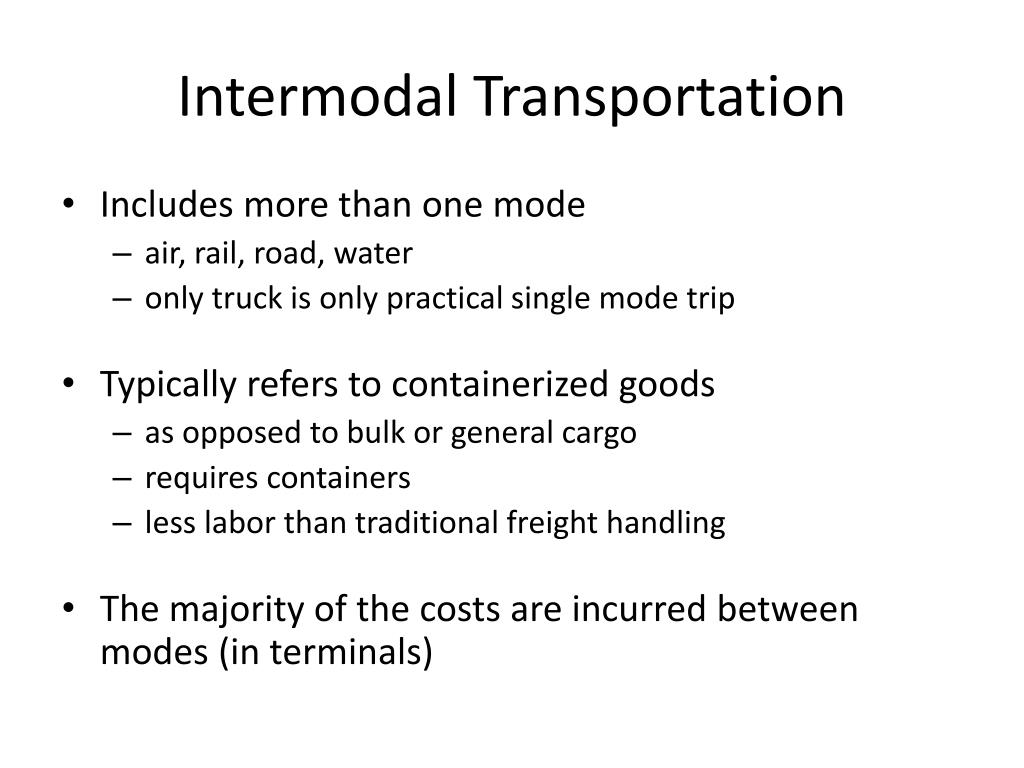 Intermodal Transportation

• Includes more than one mode
  – air, rail, road, water
  – only truck is only practical single mode trip

• Typically refers to containerized goods
  – as opposed to bulk or general cargo
  – requires containers
  – less labor than traditional freight handling

• The majority of the costs are incurred between modes (in terminals)